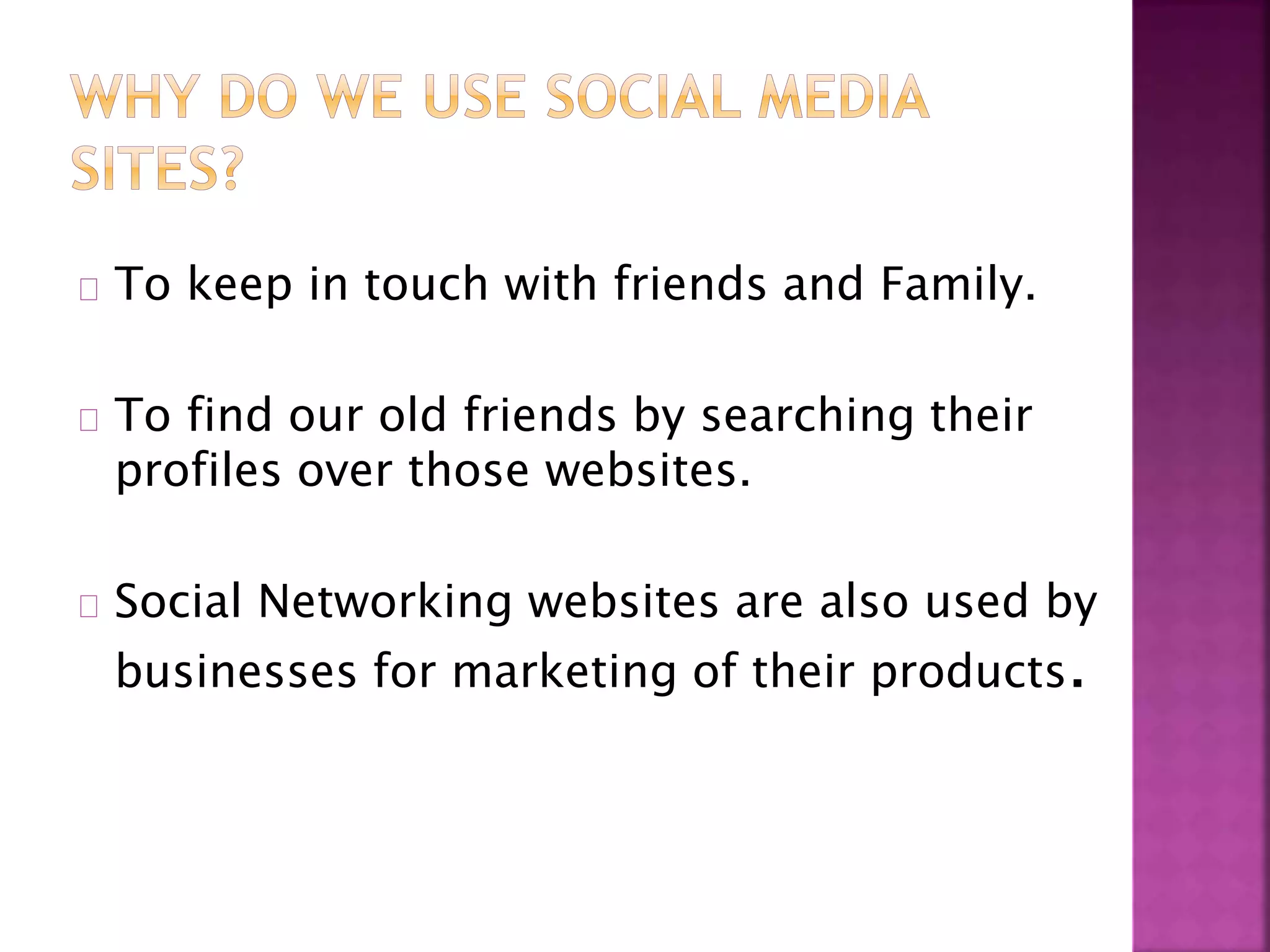 WHY DO WE USE SOCIAL MEDIA SITES?

To keep in touch with friends and Family.

To find our old friends by searching their profiles over those websites.

Social Networking websites are also used by businesses for marketing of their products.